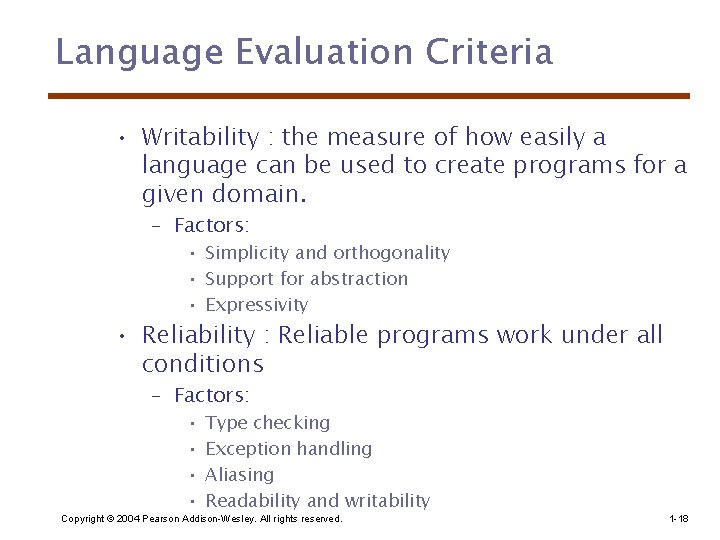 Language Evaluation Criteria

• Writability : the measure of how easily a language can be used to create programs for a given domain.
 – Factors:
  • Simplicity and orthogonality
  • Support for abstraction
  • Expressivity
• Reliability : Reliable programs work under all conditions
 – Factors:
  • Type checking
  • Exception handling
  • Aliasing
  • Readability and writability

Copyright © 2004 Pearson Addison-Wesley. All rights reserved.

1-18